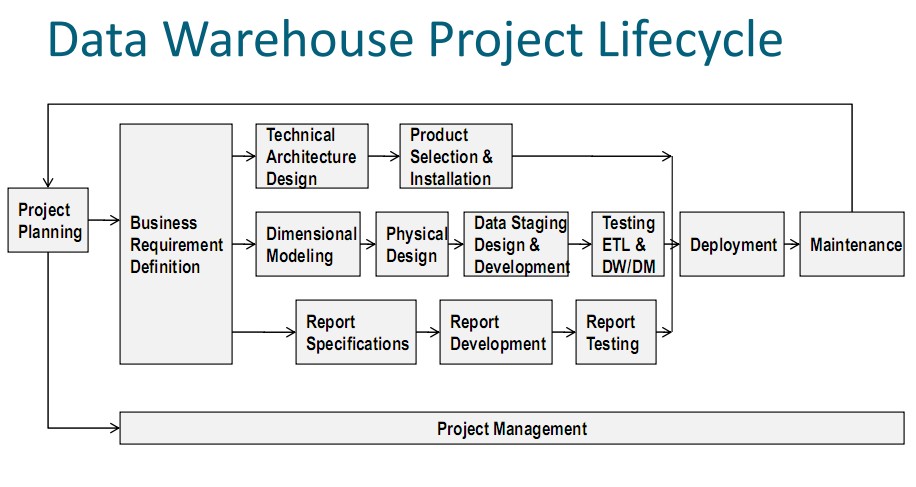 Data Warehouse Project Lifecycle

Project Planning

Business Requirement Definition

Technical Architecture Design

Product Selection & Installation

Dimensional Modeling

Physical Design

Data Staging Design & Development

Testing ETL & DW/DM

Deployment

Maintenance

Report Specifications

Report Development

Report Testing

Project Management